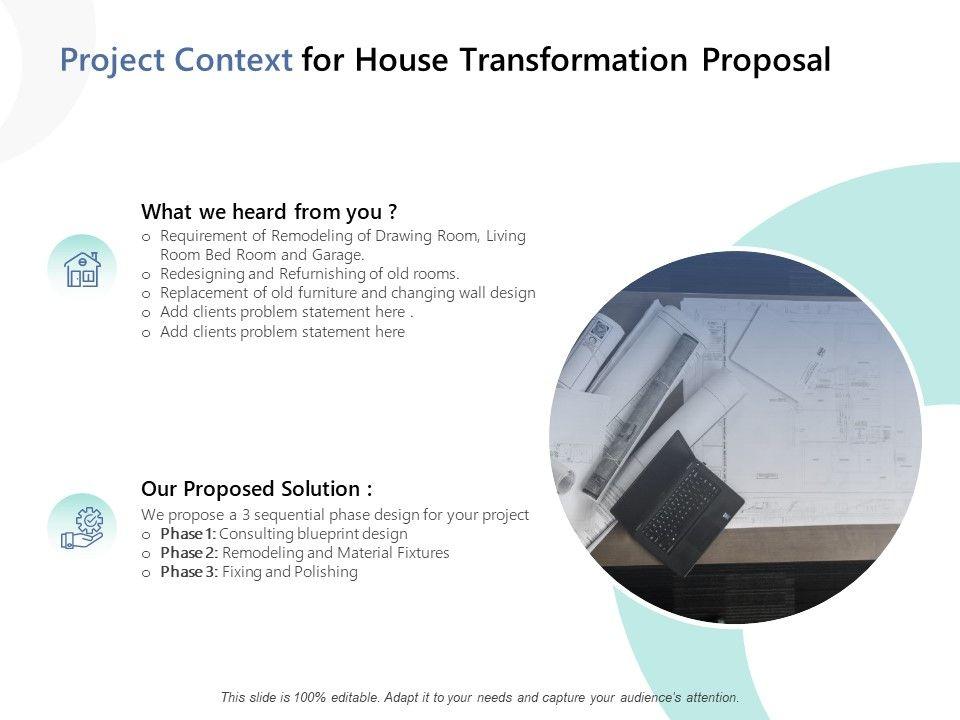 Project Context for House Transformation Proposal

What we heard from you ?
o Requirement of Remodeling of Drawing Room, Living Room Bed Room and Garage.
o Redesigning and Refurnishing of old rooms.
o Replacement of old furniture and changing wall design
o Add clients problem statement here .
o Add clients problem statement here

Our Proposed Solution :
We propose a 3 sequential phase design for your project
o Phase 1: Consulting blueprint design
o Phase 2: Remodeling and Material Fixtures
o Phase 3: Fixing and Polishing

This slide is 100% editable. Adapt it to your needs and capture your audience's attention.